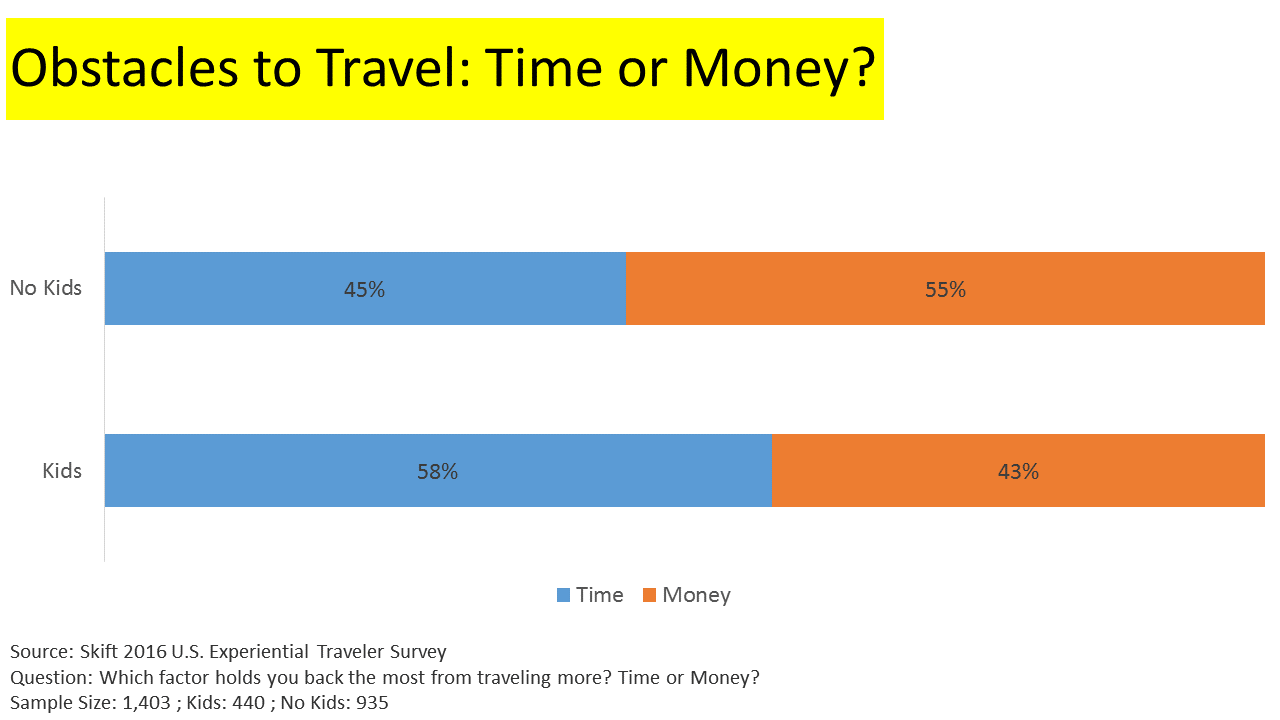 Obstacles to Travel: Time or Money?

No Kids
45%
55%

Kids
58%
43%

Time
Money

Source: Skift 2016 U.S. Experiential Traveler Survey
Question: Which factor holds you back the most from traveling more? Time or Money?
Sample Size: 1,403 ; Kids: 440 ; No Kids: 935